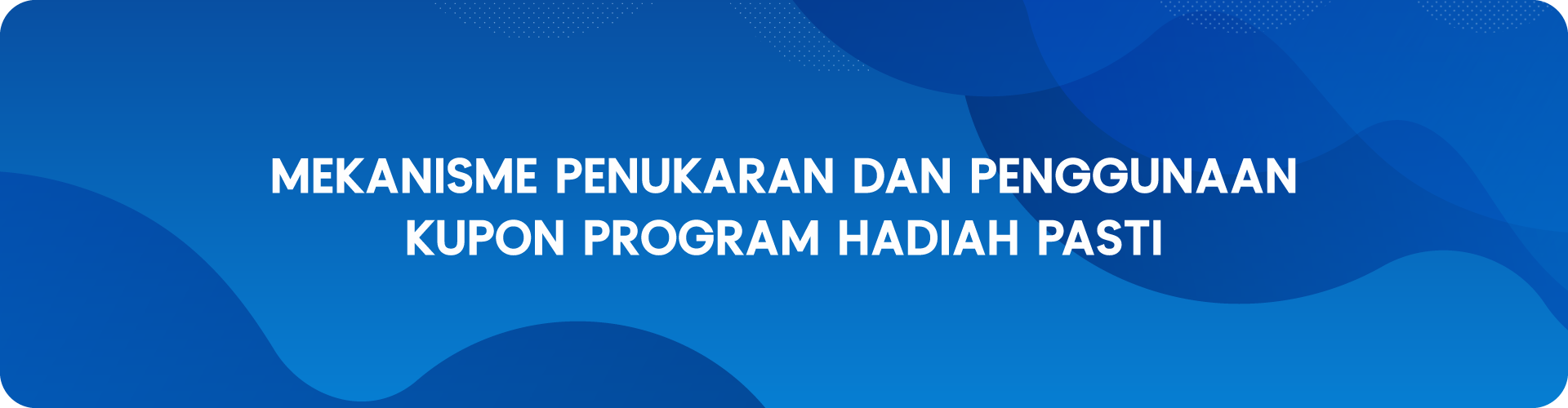 MEKANISME PENUKARAN DAN PENGGUNAAN KUPON PROGRAM HADIAH PASTI